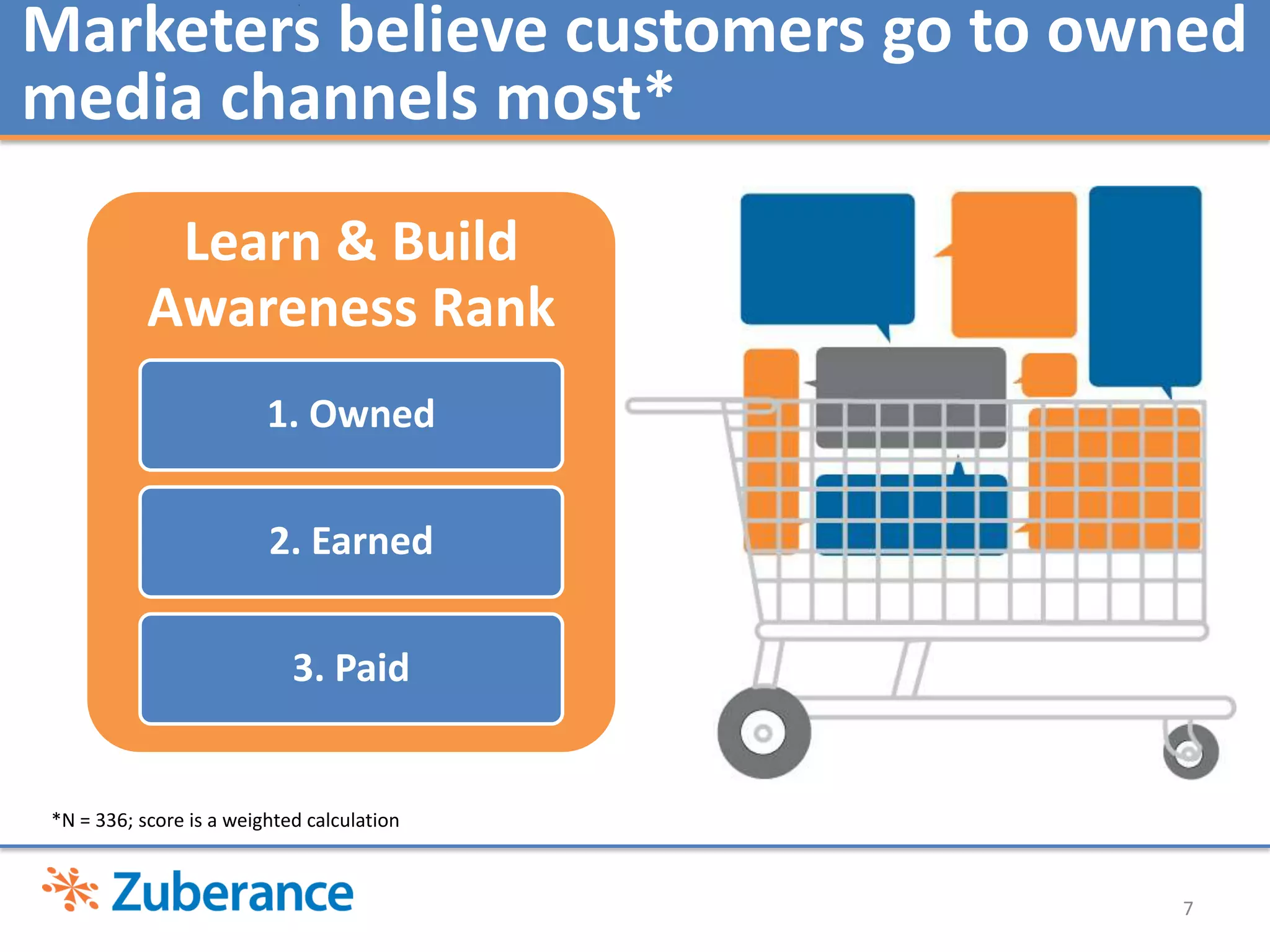 Marketers believe customers go to owned media channels most*

Learn & Build Awareness Rank

1. Owned

2. Earned

3. Paid

*N = 336; score is a weighted calculation

Zuberance

7